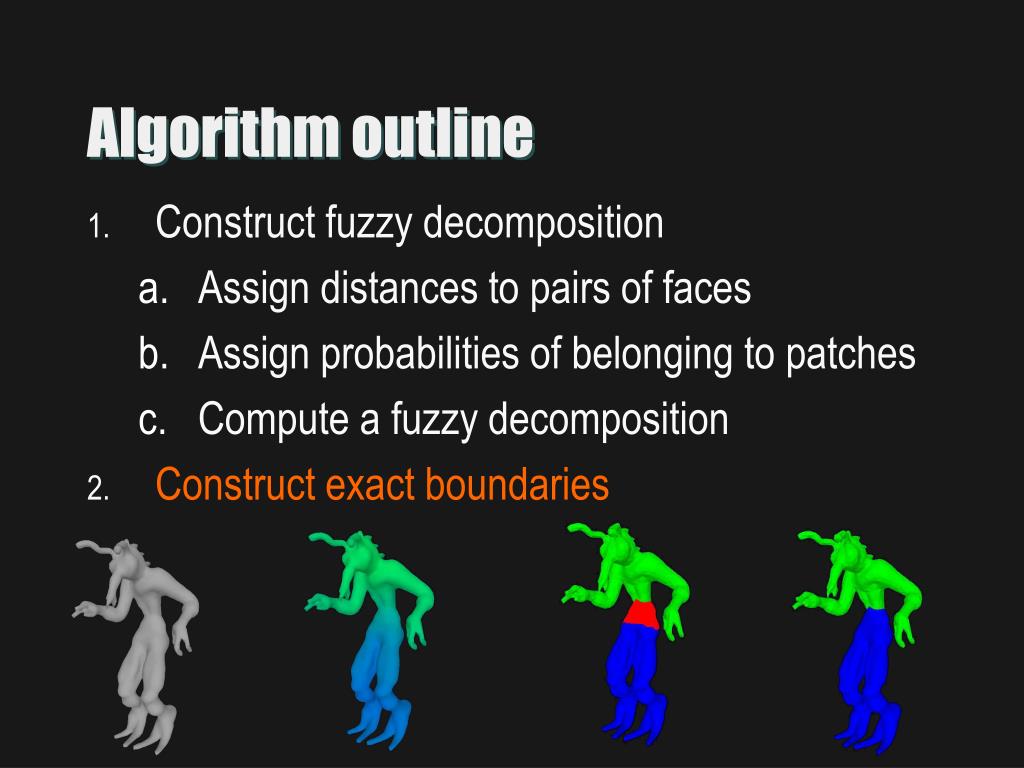 Algorithm outline

1. Construct fuzzy decomposition
a. Assign distances to pairs of faces
b. Assign probabilities of belonging to patches
c. Compute a fuzzy decomposition
2. Construct exact boundaries